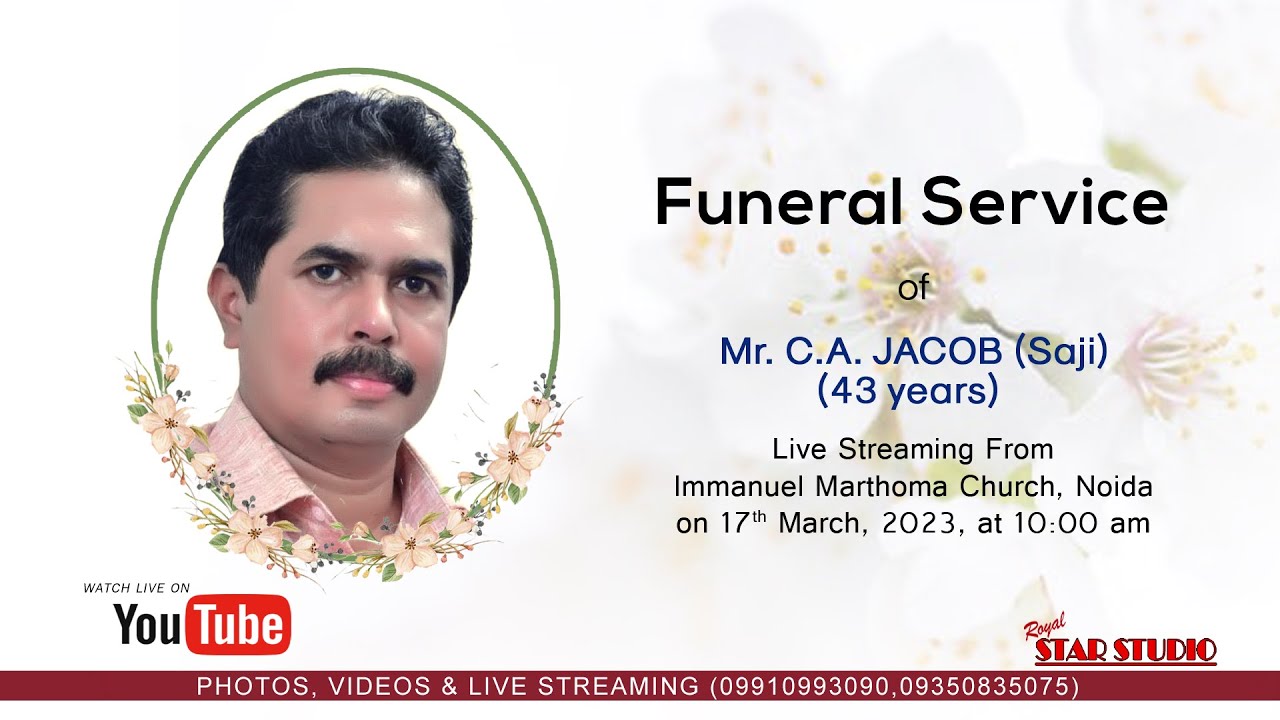 Funeral Service

of

Mr. C.A. JACOB (Saji)
(43 years)

Live Streaming From
Immanuel Marthoma Church, Noida
on 17$^{th}$ March, 2023, at 10:00 am

WATCH LIVE ON
YouTube

Royal
STAR STUDIO

PHOTOS, VIDEOS & LIVE STREAMING (09910993090,09350835075)